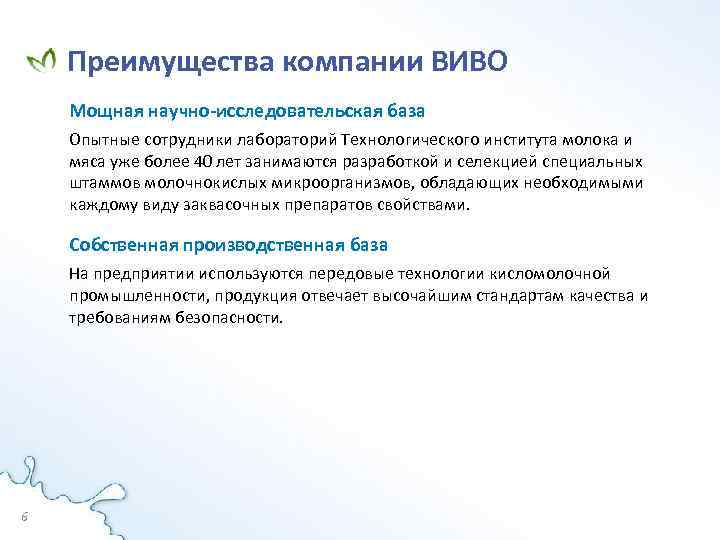 Преимущества компании ВИВО

Мощная научно-исследовательская база

Опытные сотрудники лабораторий Технологического института молока и мяса уже более 40 лет занимаются разработкой и селекцией специальных штаммов молочнокислых микроорганизмов, обладающих необходимыми каждому виду заквасочных препаратов свойствами.

Собственная производственная база

На предприятии используются передовые технологии кисломолочной промышленности, продукция отвечает высочайшим стандартам качества и требованиям безопасности.

6